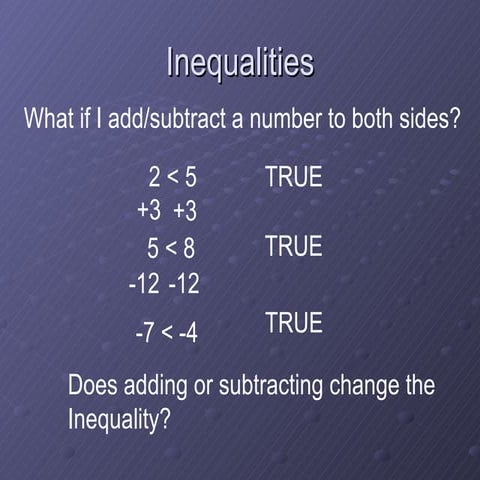 Inequalities

What if I add/subtract a number to both sides?

$2 < 5$ TRUE
$+3$ $+3$
$5 < 8$ TRUE
$-12$ $-12$
$-7 < -4$ TRUE

Does adding or subtracting change the Inequality?